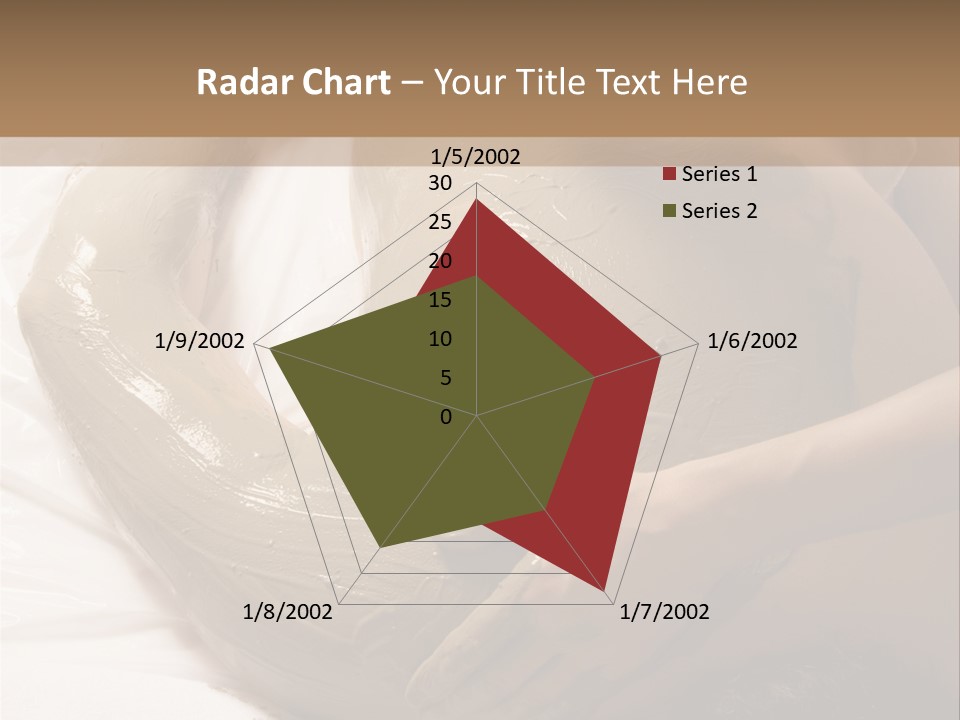 Radar Chart – Your Title Text Here

1/5/2002
30
25
20
15
10
5
0
1/6/2002
1/7/2002
1/8/2002
1/9/2002

Series 1
Series 2